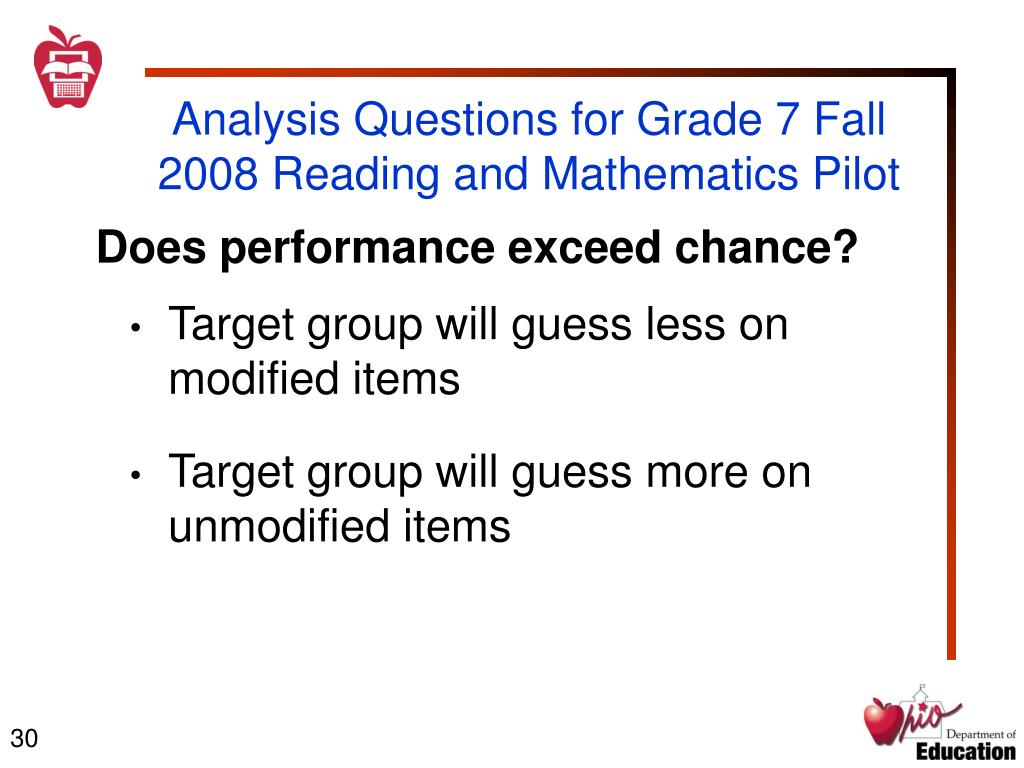 Analysis Questions for Grade 7 Fall 2008 Reading and Mathematics Pilot

Does performance exceed chance?

• Target group will guess less on modified items

• Target group will guess more on unmodified items

30

Ohio Department of Education